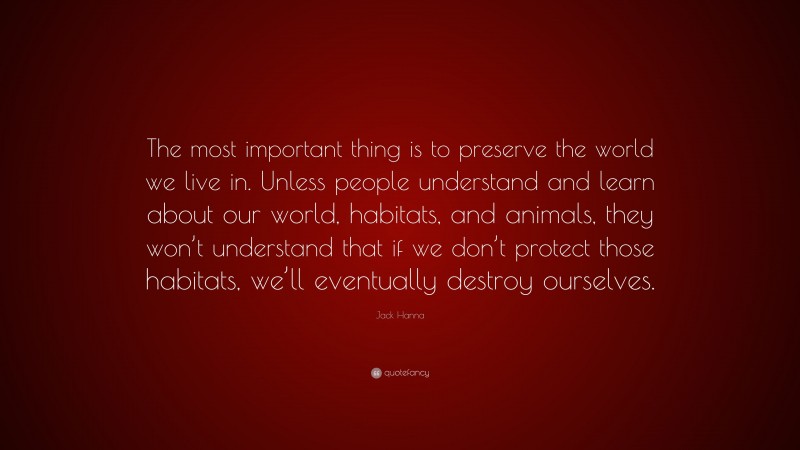 The most important thing is to preserve the world we live in. Unless people understand and learn about our world, habitats, and animals, they won't understand that if we don't protect those habitats, we'll eventually destroy ourselves.

Jack Hanna

quotefancy